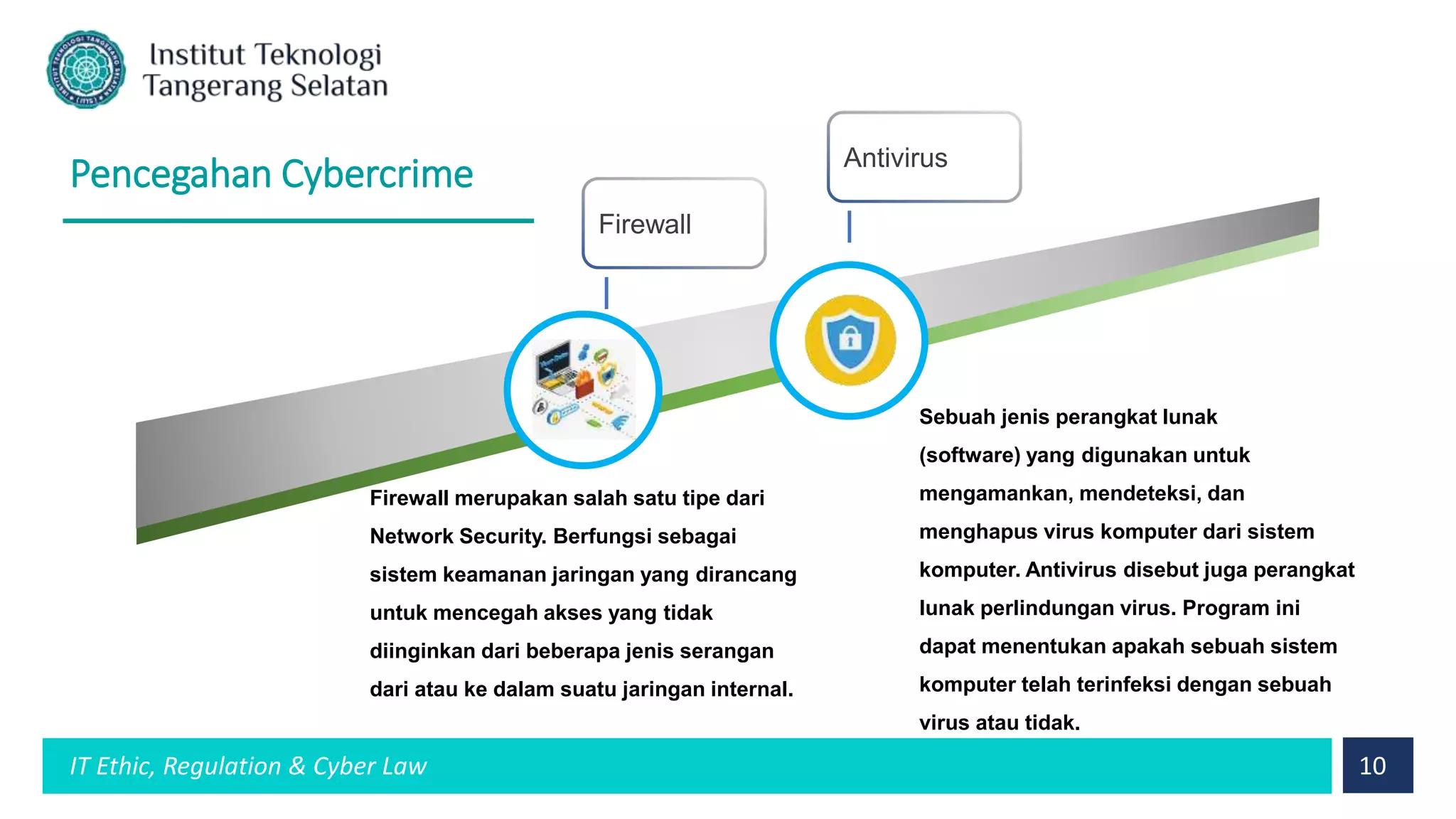 Institut Teknologi Tangerang Selatan

Pencegahan Cybercrime

Firewall

Antivirus

Firewall merupakan salah satu tipe dari Network Security. Berfungsi sebagai sistem keamanan jaringan yang dirancang untuk mencegah akses yang tidak diinginkan dari beberapa jenis serangan dari atau ke dalam suatu jaringan internal.

Sebuah jenis perangkat lunak (software) yang digunakan untuk mengamankan, mendeteksi, dan menghapus virus komputer dari sistem komputer. Antivirus disebut juga perangkat lunak perlindungan virus. Program ini dapat menentukan apakah sebuah sistem komputer telah terinfeksi dengan sebuah virus atau tidak.

IT Ethic, Regulation & Cyber Law

10